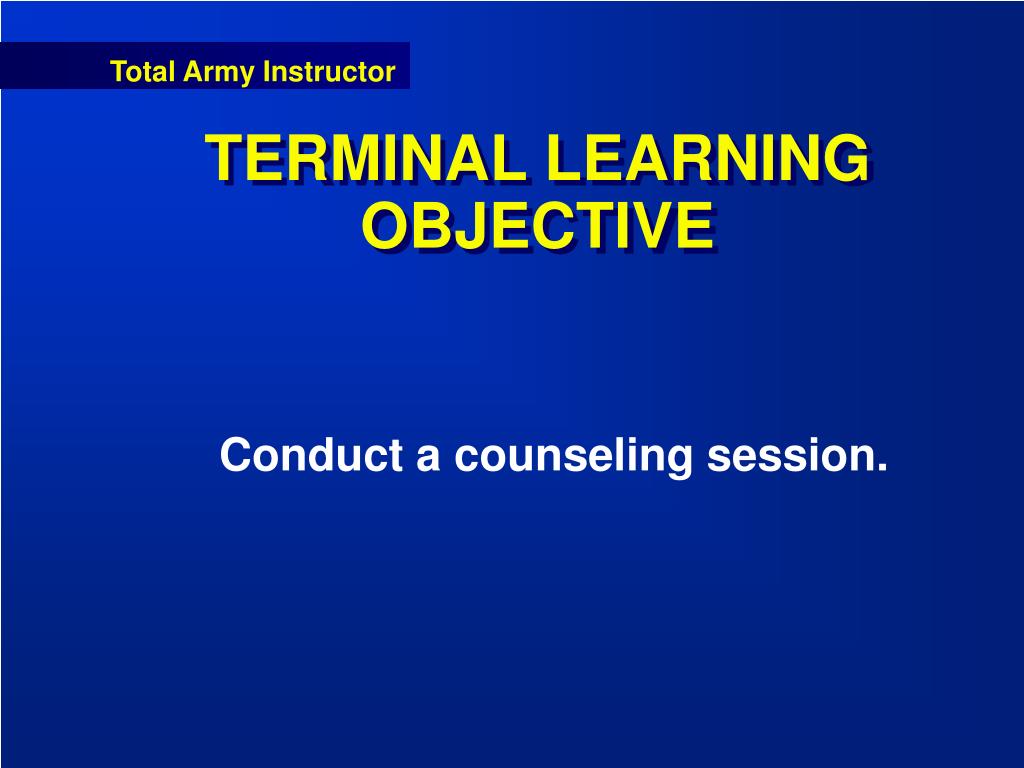 Total Army Instructor

TERMINAL LEARNING OBJECTIVE

Conduct a counseling session.